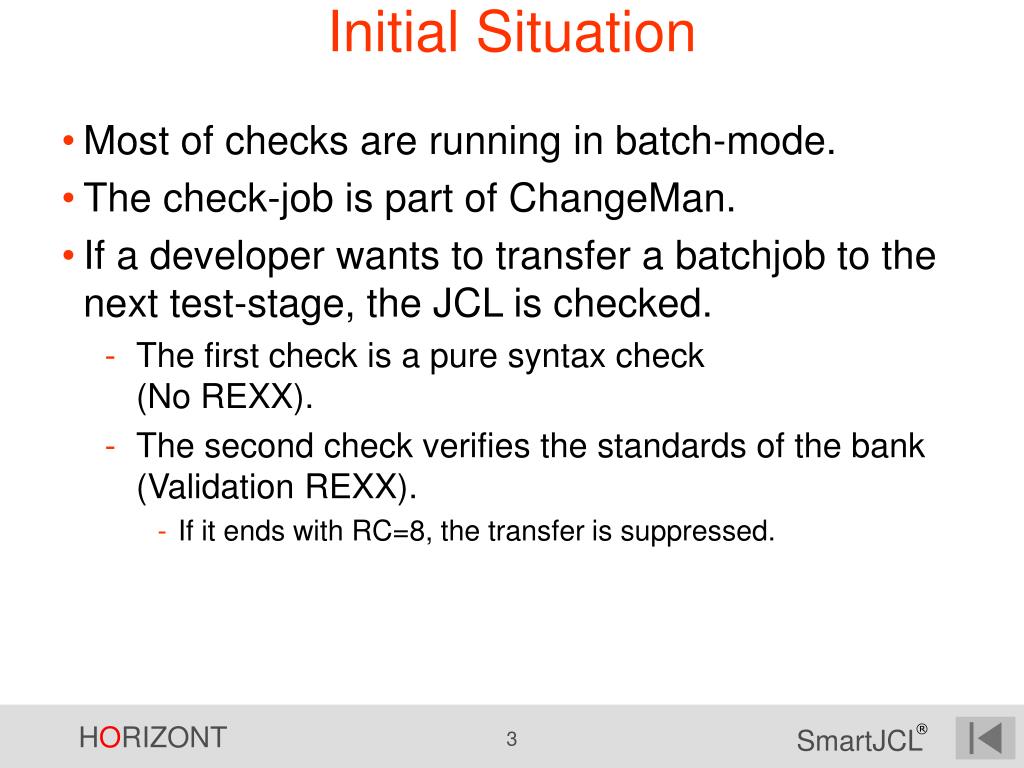 Initial Situation

• Most of checks are running in batch-mode.
• The check-job is part of ChangeMan.
• If a developer wants to transfer a batchjob to the next test-stage, the JCL is checked.
- The first check is a pure syntax check (No REXX).
- The second check verifies the standards of the bank (Validation REXX).
- If it ends with RC=8, the transfer is suppressed.

HORIZONT 3 SmartJCL®